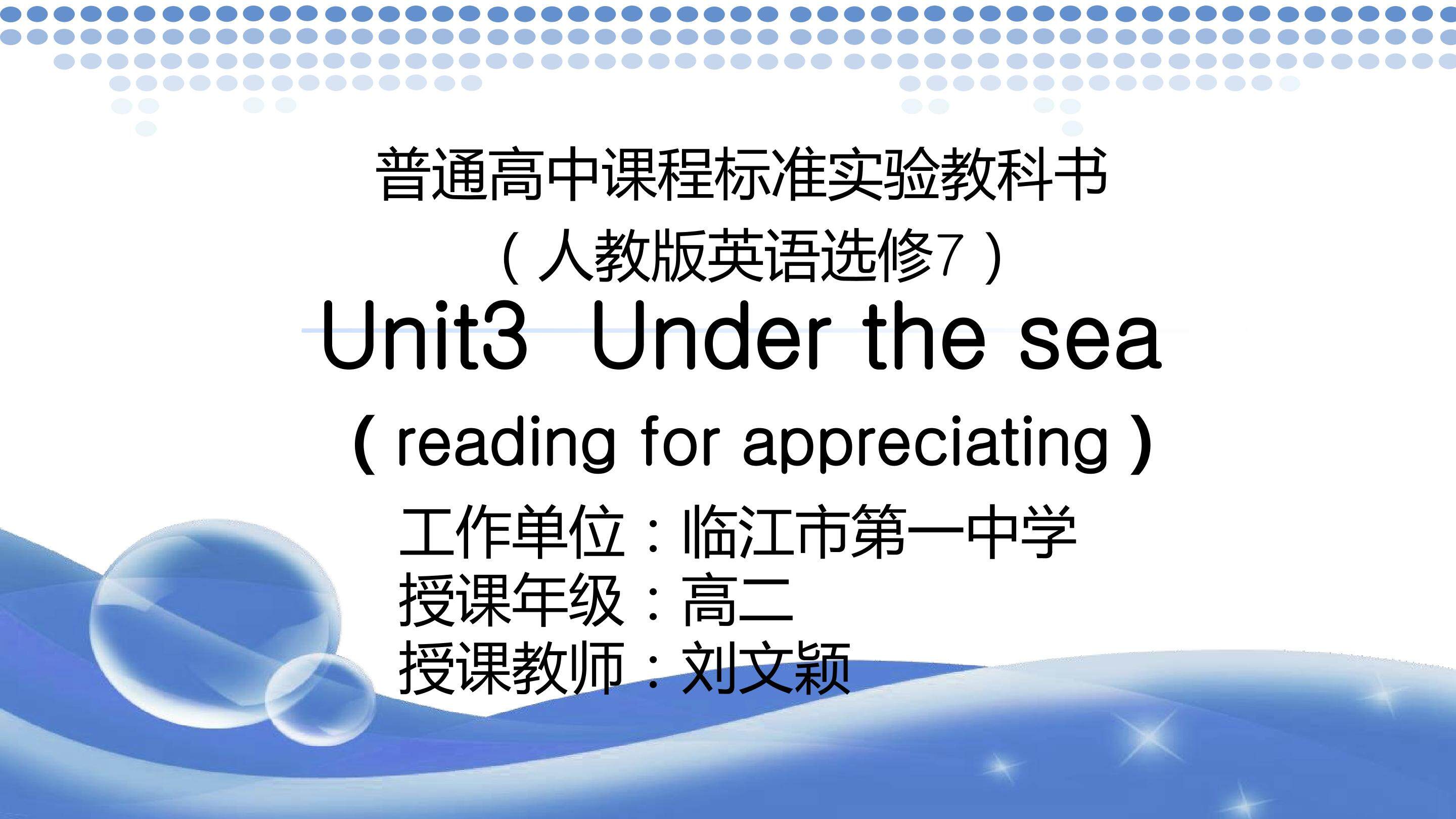 普通高中课程标准实验教科书

（人教版英语选修7）

Unit3 Under the sea

（reading for appreciating）

工作单位：临江市第一中学
授课年级：高二
授课教师：刘文颖